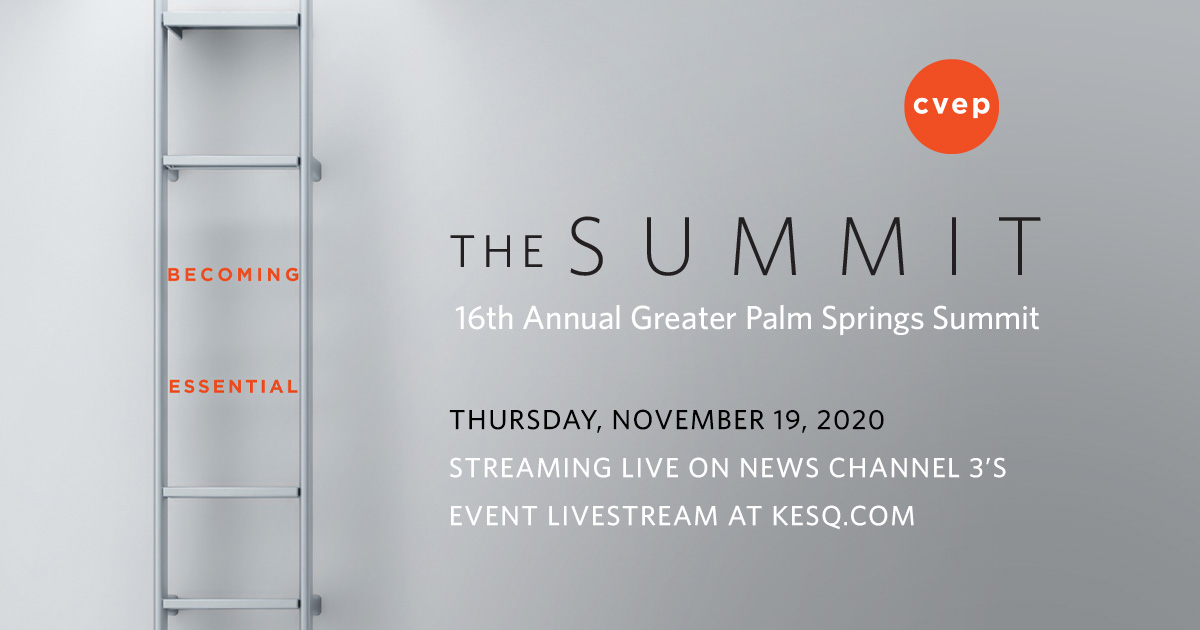 cvep

BECOMING

ESSENTIAL

THE SUMMIT

16th Annual Greater Palm Springs Summit

THURSDAY, NOVEMBER 19, 2020

STREAMING LIVE ON NEWS CHANNEL 3'S EVENT LIVESTREAM AT KESQ.COM